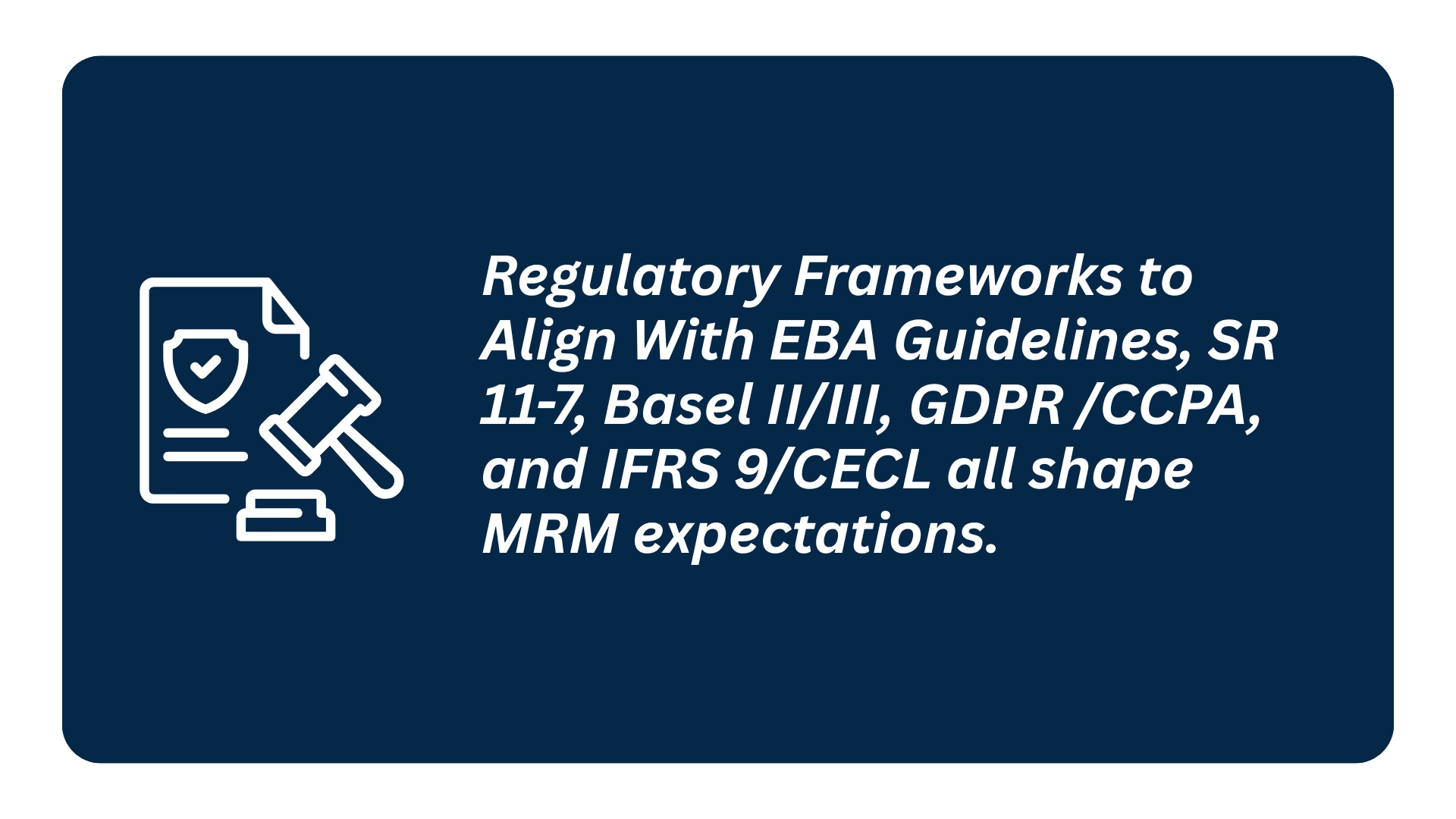 Regulatory Frameworks to Align With EBA Guidelines, SR 11-7, Basel II/III, GDPR /CCPA, and IFRS 9/CECL all shape MRM expectations.